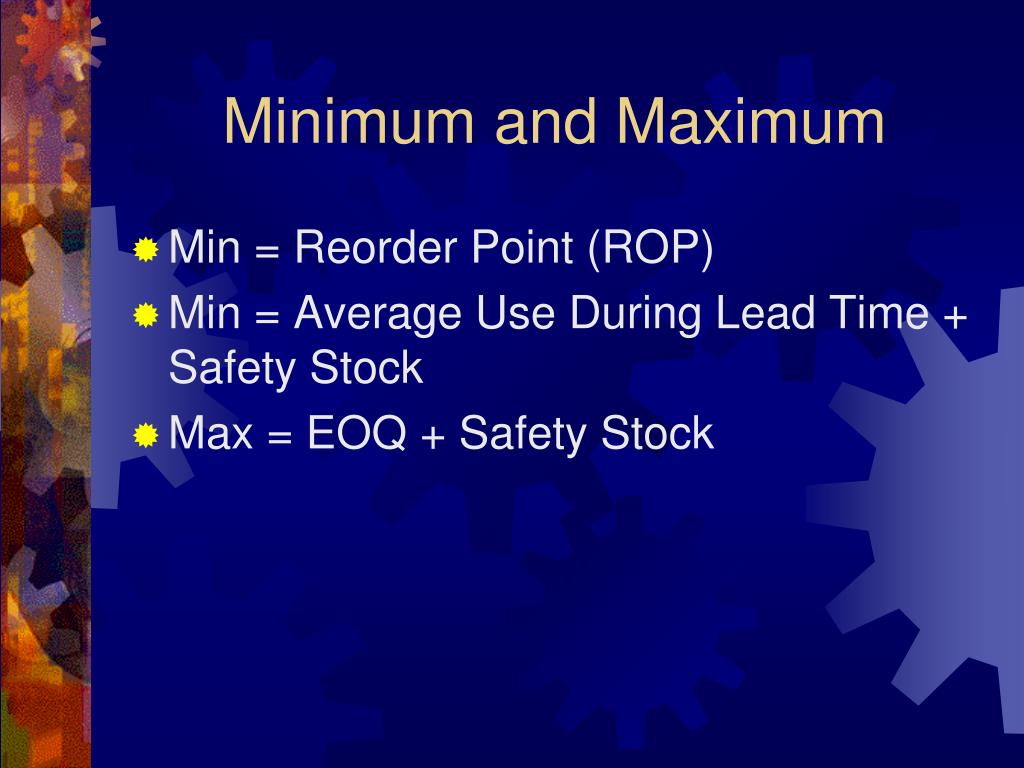 Minimum and Maximum

Min = Reorder Point (ROP)

Min = Average Use During Lead Time + Safety Stock

Max = EOQ + Safety Stock